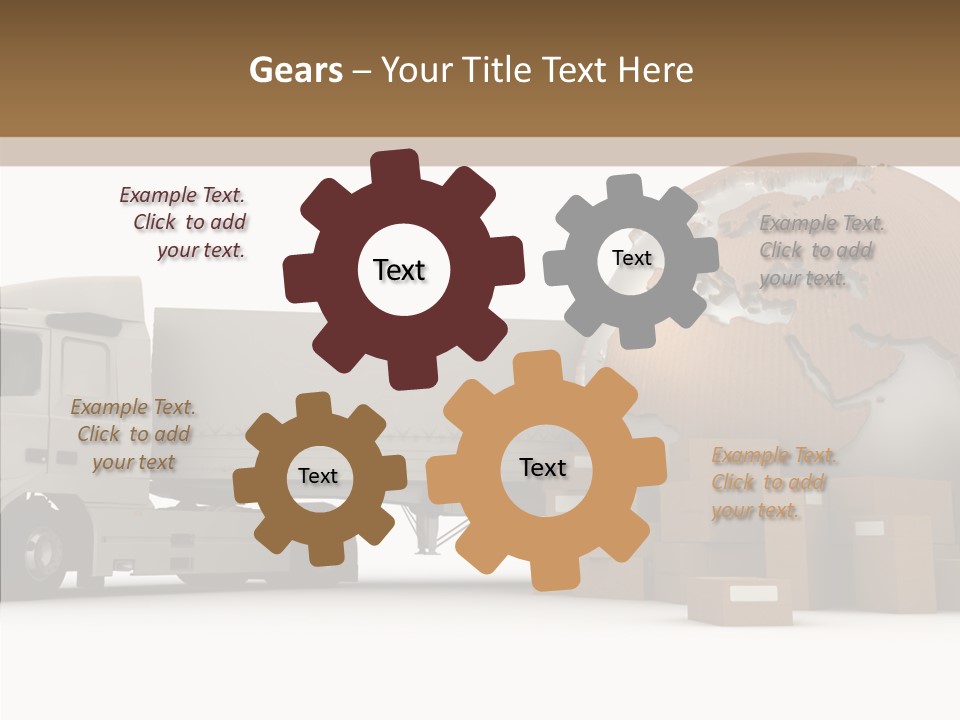 Gears – Your Title Text Here

Example Text. Click to add your text.

Text

Text

Example Text. Click to add your text.

Example Text. Click to add your text

Text

Text

Example Text. Click to add your text.